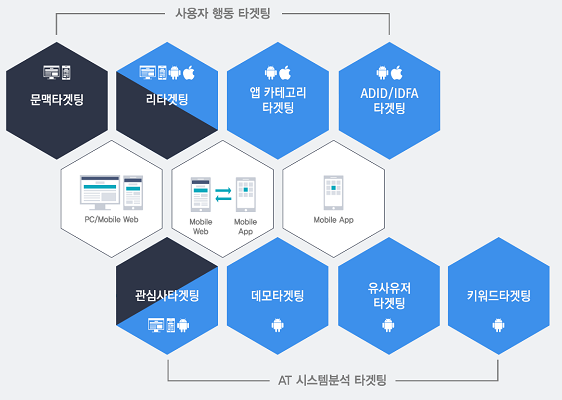 사용자 행동 타겟팅

문맥타겟팅

리타겟팅

앱 카테고리 타겟팅

ADID/IDFA 타겟팅

PC/Mobile Web

Mobile Web

Mobile App

Mobile App

관심사타겟팅

데모타겟팅

유사유저 타겟팅

키워드타겟팅

AT 시스템분석 타겟팅